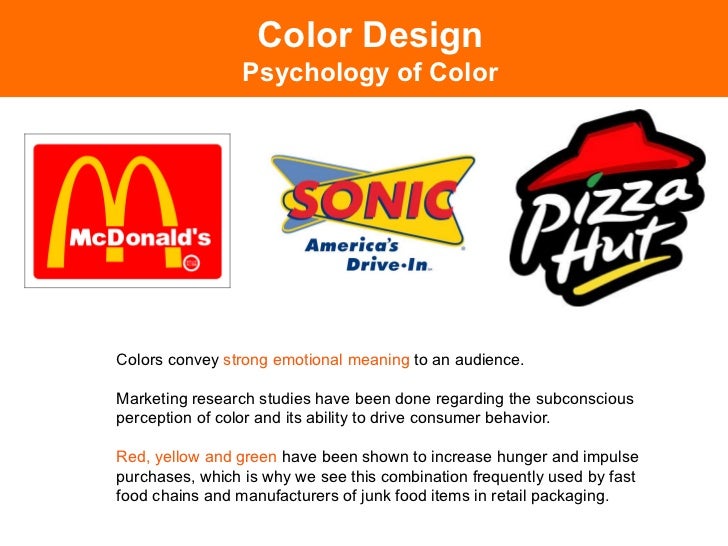 Color Design
Psychology of Color

McDonald's

SONIC
America's Drive-In

Pizza Hut

Colors convey strong emotional meaning to an audience.

Marketing research studies have been done regarding the subconscious perception of color and its ability to drive consumer behavior.

Red, yellow and green have been shown to increase hunger and impulse purchases, which is why we see this combination frequently used by fast food chains and manufacturers of junk food items in retail packaging.